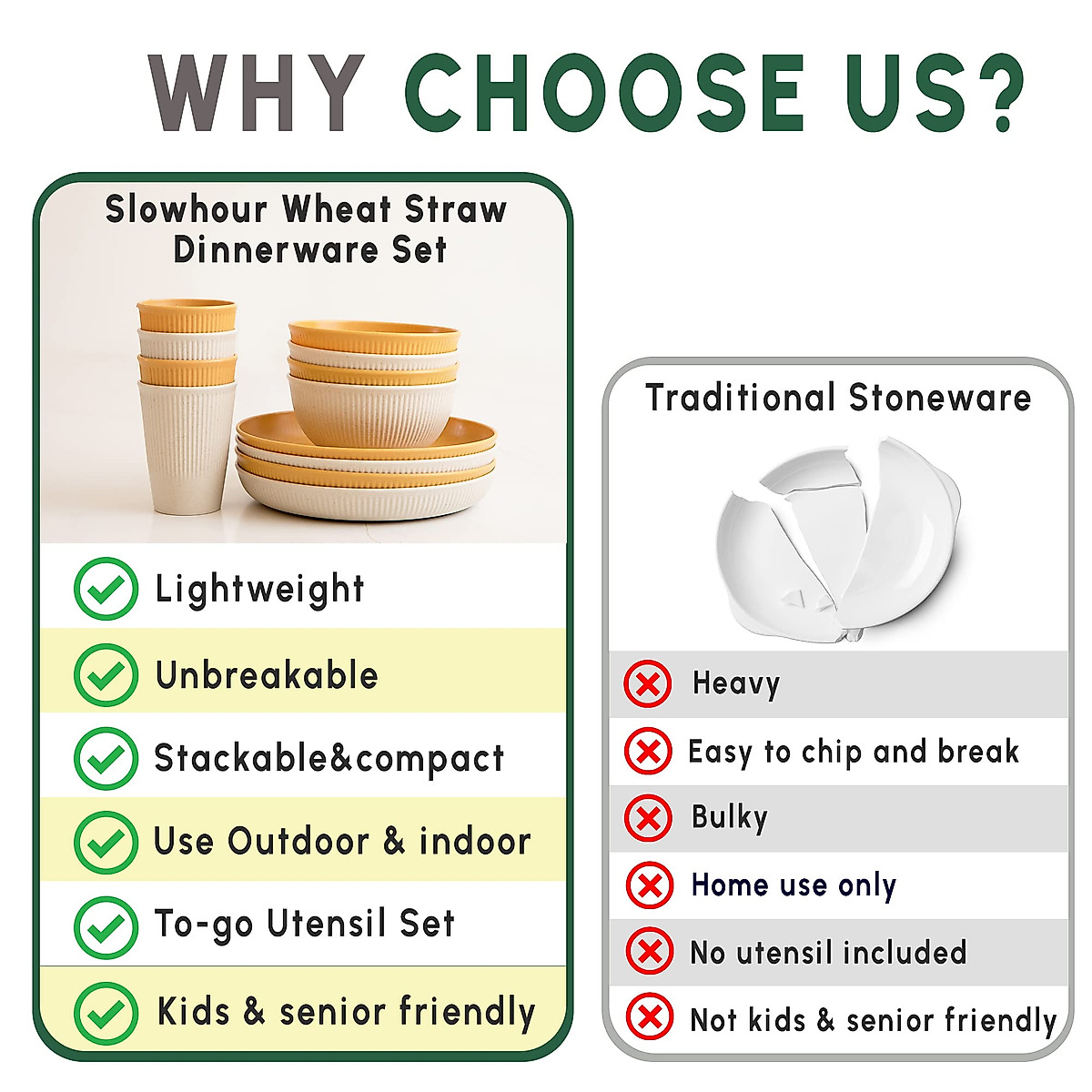 WHY CHOOSE US?

Slowhour Wheat Straw Dinnerware Set

Lightweight

Unbreakable

Stackable&compact

Use Outdoor & indoor

To-go Utensil Set

Kids & senior friendly

Traditional Stoneware

Heavy

Easy to chip and break

Bulky

Home use only

No utensil included

Not kids & senior friendly